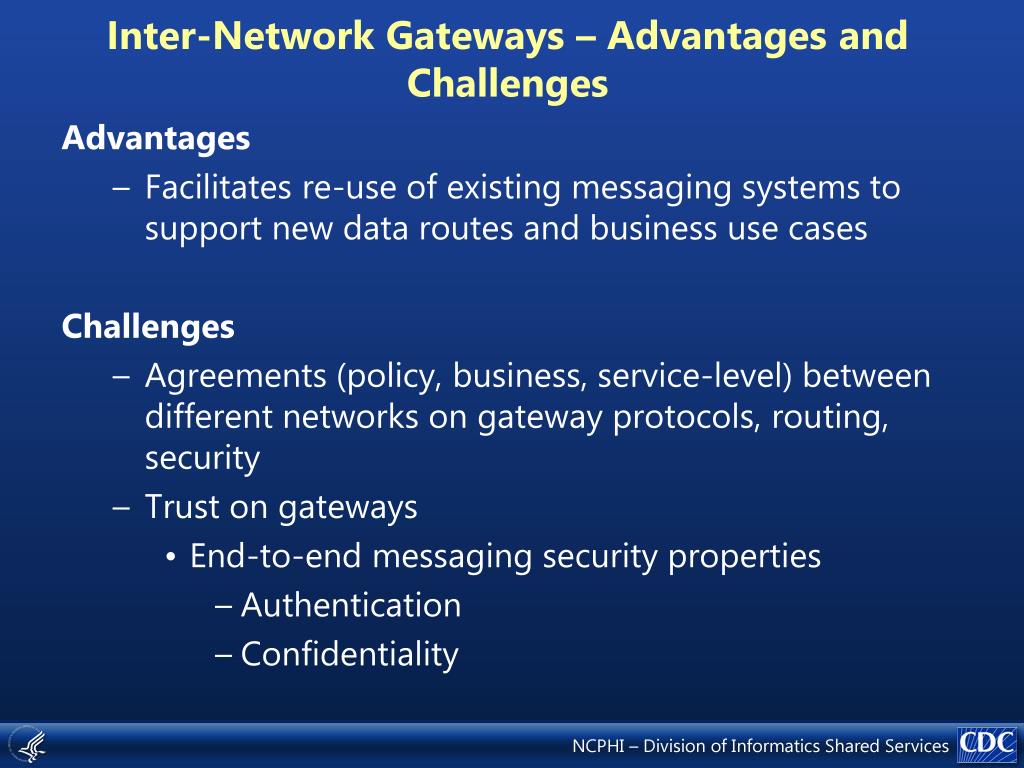 Inter-Network Gateways – Advantages and Challenges

Advantages

– Facilitates re-use of existing messaging systems to support new data routes and business use cases

Challenges

– Agreements (policy, business, service-level) between different networks on gateway protocols, routing, security

– Trust on gateways

• End-to-end messaging security properties

– Authentication

– Confidentiality

NCPHI – Division of Informatics Shared Services CDC